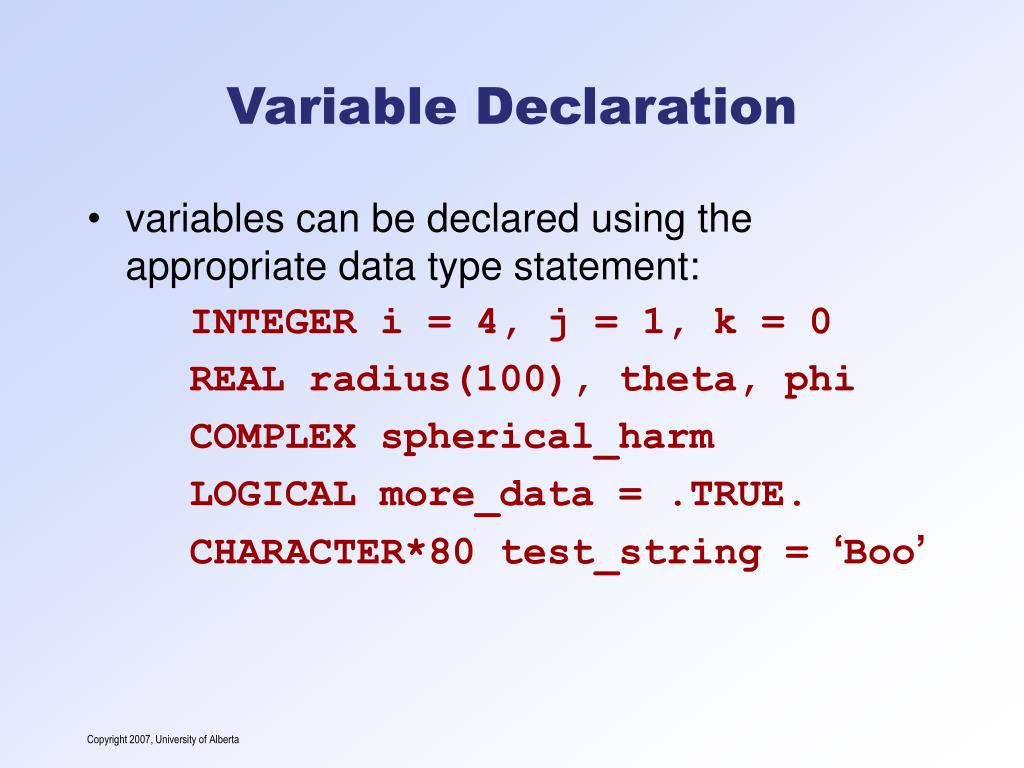 Variable Declaration

• variables can be declared using the appropriate data type statement:

INTEGER i = 4, j = 1, k = 0
REAL radius(100), theta, phi
COMPLEX spherical_harm
LOGICAL more_data = .TRUE.
CHARACTER*80 test_string = ‘Boo’

Copyright 2007, University of Alberta